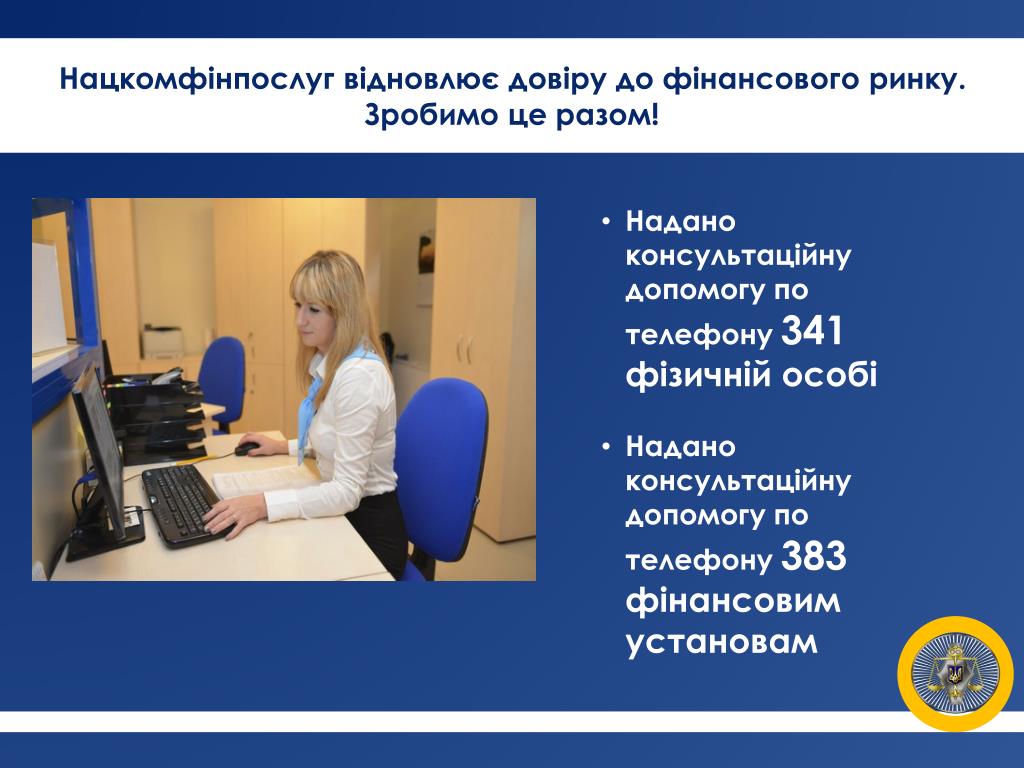 Нацкомфінпослуг відновлює довіру до фінансового ринку. Зробимо це разом!

• Надано консультаційну допомогу по телефону 341 фізичній особі

• Надано консультаційну допомогу по телефону 383 фінансовим установам